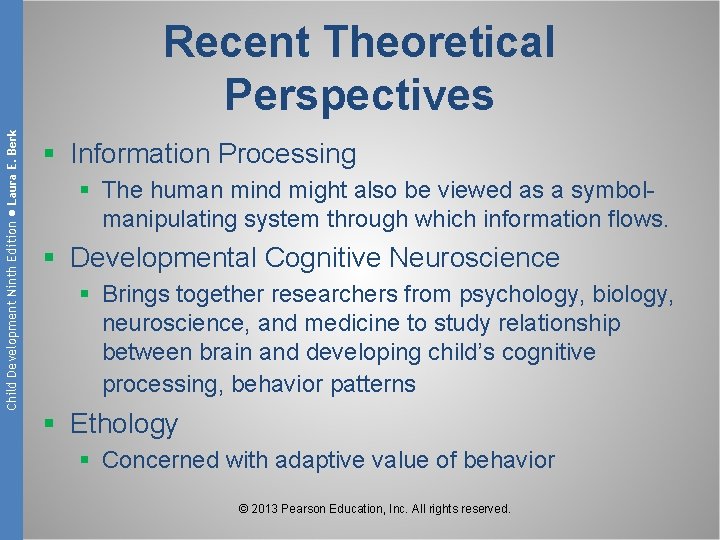 Child Development Ninth Edition ● Laura E. Berk

Recent Theoretical Perspectives

▪ Information Processing

▪ The human mind might also be viewed as a symbol-manipulating system through which information flows.

▪ Developmental Cognitive Neuroscience

▪ Brings together researchers from psychology, biology, neuroscience, and medicine to study relationship between brain and developing child's cognitive processing, behavior patterns

▪ Ethology

▪ Concerned with adaptive value of behavior

© 2013 Pearson Education, Inc. All rights reserved.